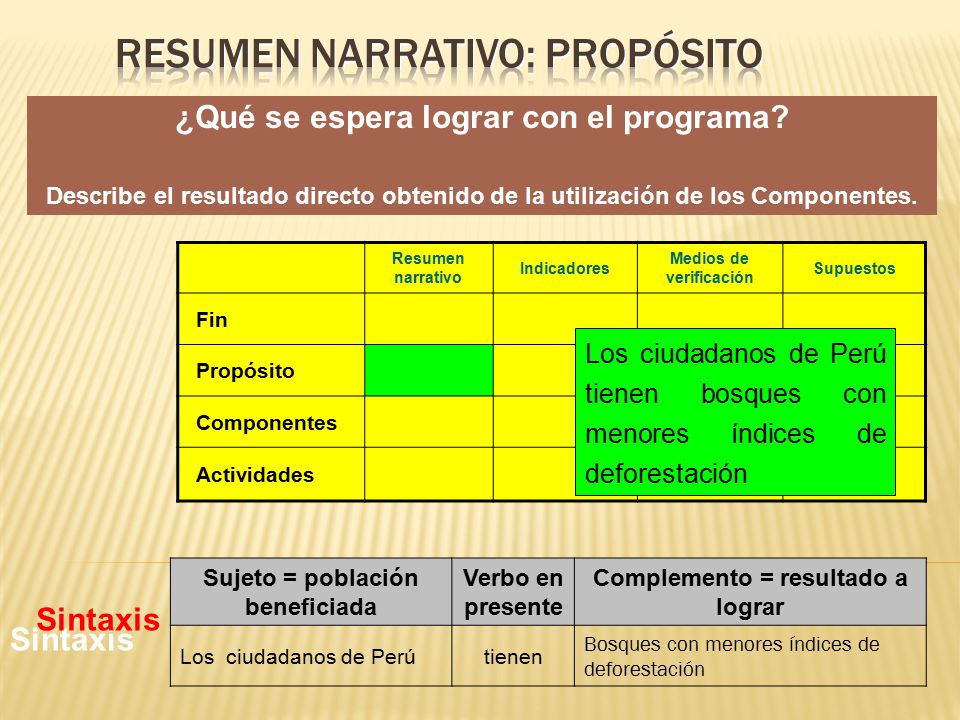 RESUMEN NARRATIVO: PROPÓSITO

¿Qué se espera lograr con el programa?

Describe el resultado directo obtenido de la utilización de los Componentes.

| | Resumen narrativo | Indicadores | Medios de verificación | Supuestos |
|---|---|---|---|---|
| Fin | | | | |
| Propósito | | | | |
| Componentes | | | | |
| Actividades | | | | |

Los ciudadanos de Perú tienen bosques con menores índices de deforestación

Sintaxis
Sintaxis

| Sujeto = población beneficiada | Verbo en presente | Complemento = resultado a lograr |
|---|---|---|
| Los ciudadanos de Perú | tienen | Bosques con menores índices de deforestación |